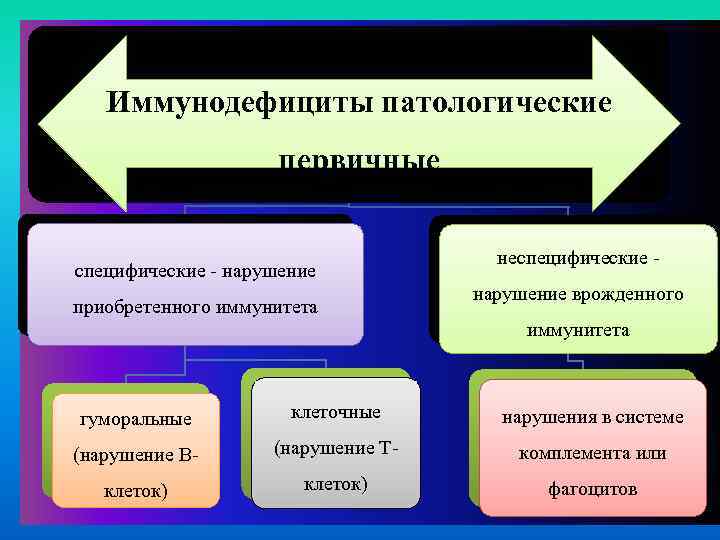 Иммунодефициты патологические первичные

специфические - нарушение приобретенного иммунитета

неспецифические - нарушение врожденного иммунитета

гуморальные (нарушение В-клеток)

клеточные (нарушение Т-клеток)

нарушения в системе комплемента или фагоцитов